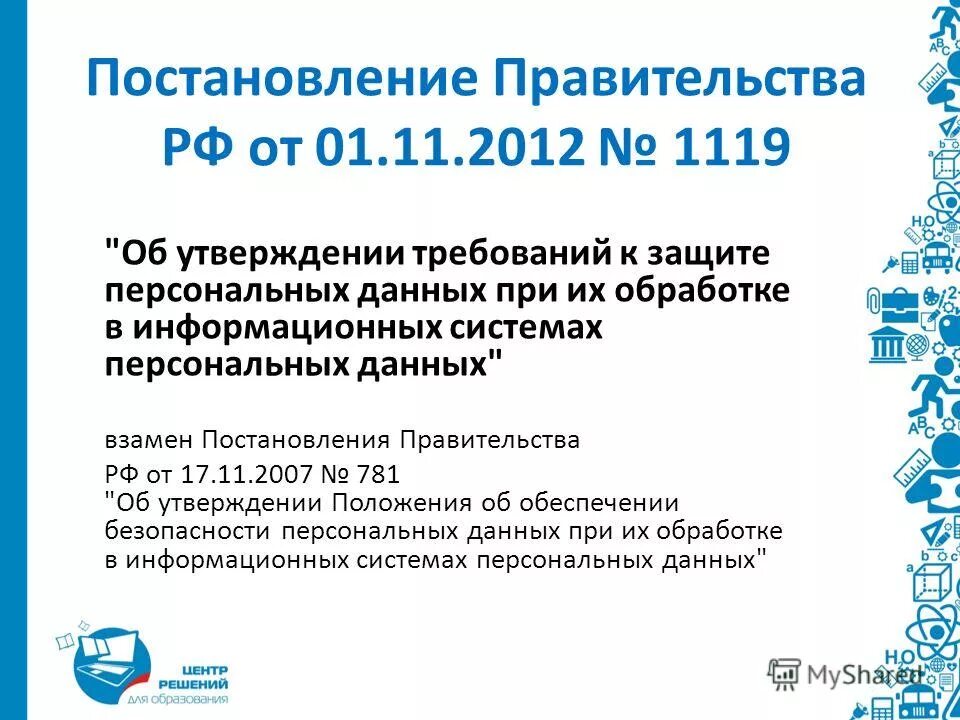 Постановление Правительства РФ от 01.11.2012 № 1119

"Об утверждении требований к защите персональных данных при их обработке в информационных системах персональных данных"

взамен Постановления Правительства РФ от 17.11.2007 № 781 "Об утверждении Положения об обеспечении безопасности персональных данных при их обработке в информационных системах персональных данных"

ЦЕНТР РЕШЕНИЙ для образования

MyShared